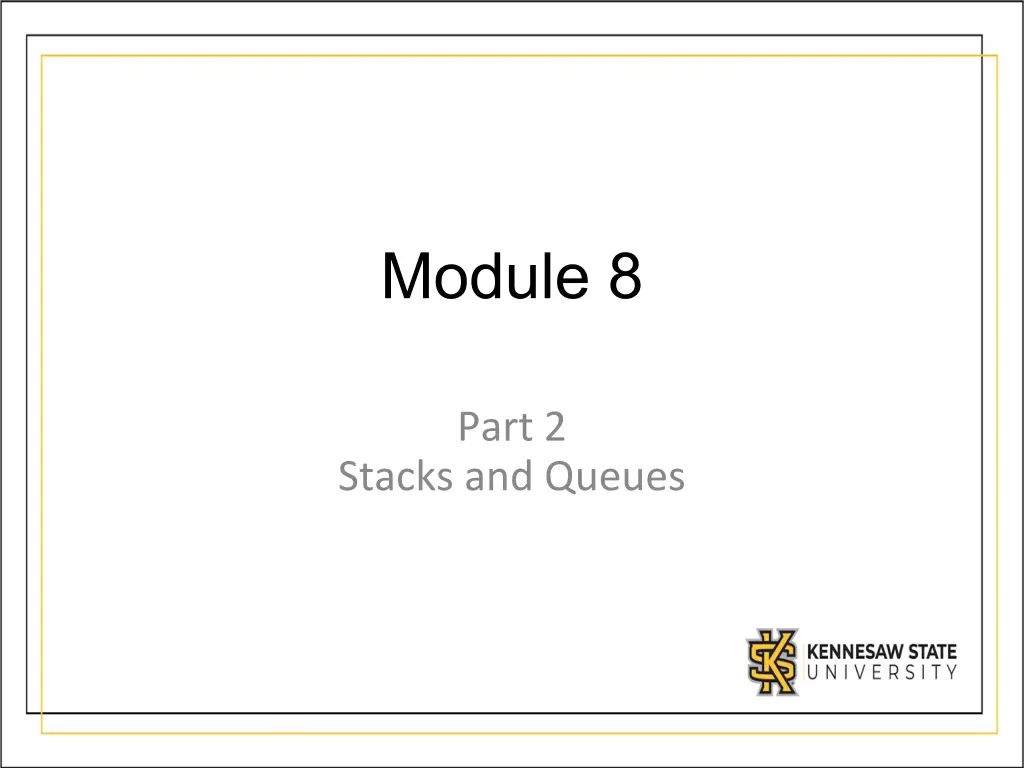 Module 8

Part 2
Stacks and Queues

KENNESAW STATE
UNIVERSITY